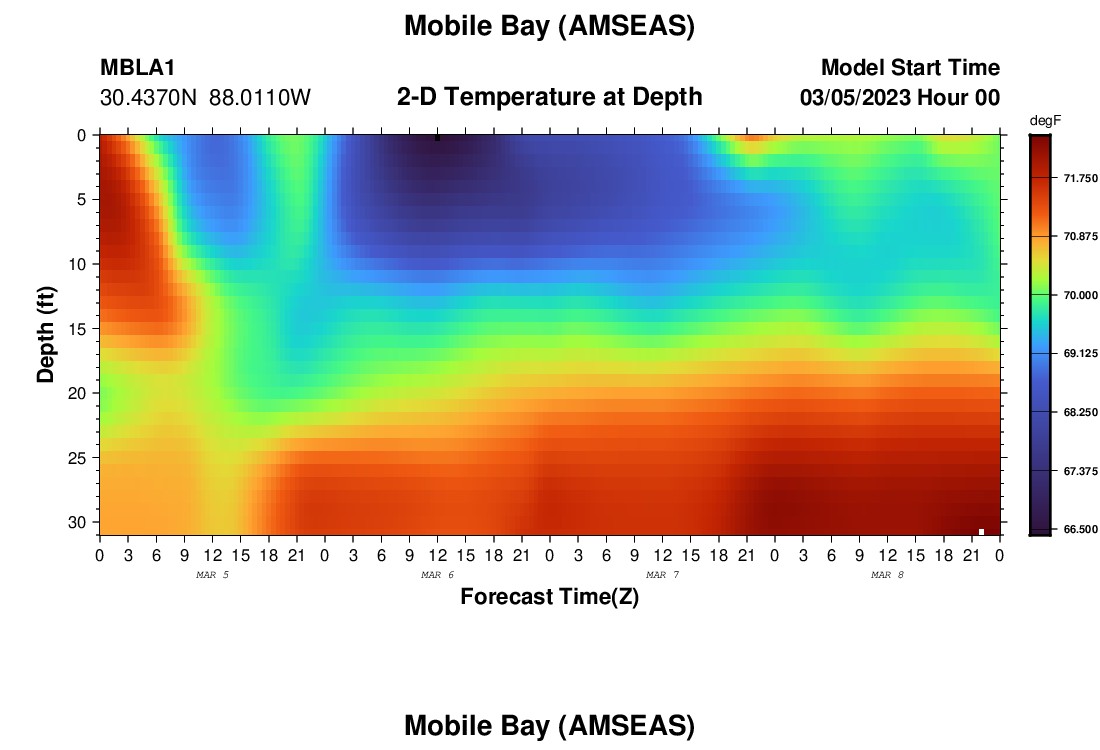 Mobile Bay (AMSEAS)

MBLA1
30.4370N 88.0110W

2-D Temperature at Depth

Model Start Time
03/05/2023 Hour 00

degF
71.750
70.875
70.000
69.125
68.250
67.375
66.500

Depth (ft)
0
5
10
15
20
25
30

0 3 6 9 12 15 18 21 0 3 6 9 12 15 18 21 0 3 6 9 12 15 18 21 0 3 6 9 12 15 18 21 0
MAR 5
MAR 6
MAR 7
MAR 8

Forecast Time(Z)

Mobile Bay (AMSEAS)